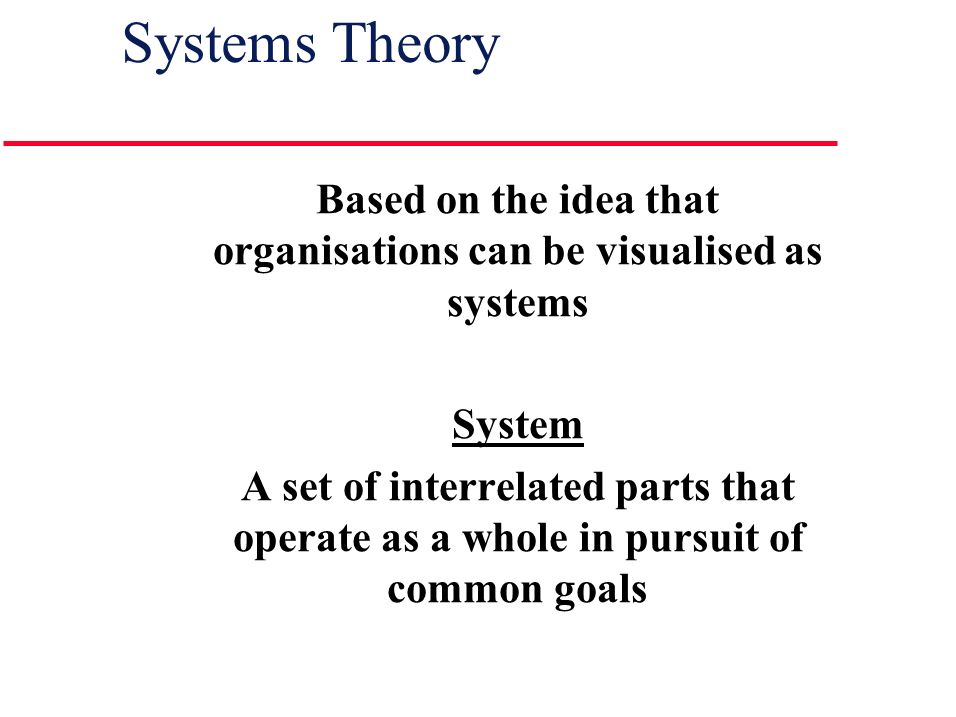 Systems Theory

Based on the idea that organisations can be visualised as systems

System

A set of interrelated parts that operate as a whole in pursuit of common goals